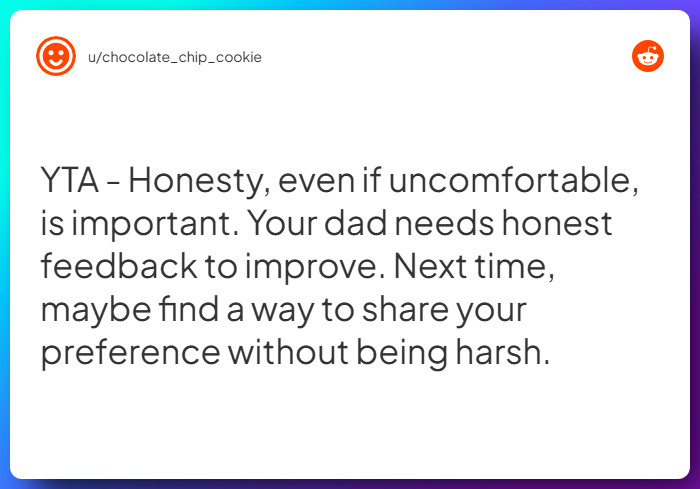 u/chocolate_chip_cookie

YTA - Honesty, even if uncomfortable, is important. Your dad needs honest feedback to improve. Next time, maybe find a way to share your preference without being harsh.